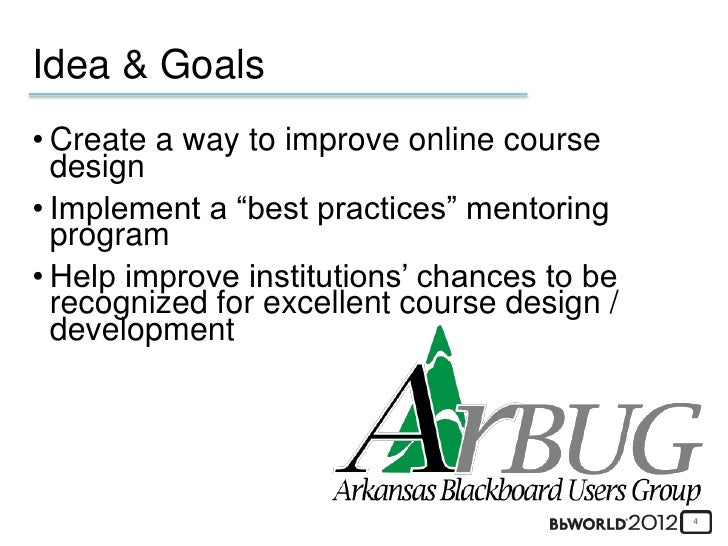 Idea & Goals

• Create a way to improve online course design

• Implement a “best practices” mentoring program

• Help improve institutions’ chances to be recognized for excellent course design / development

ArBUG
Arkansas Blackboard Users Group

BbWORLD 2012

4